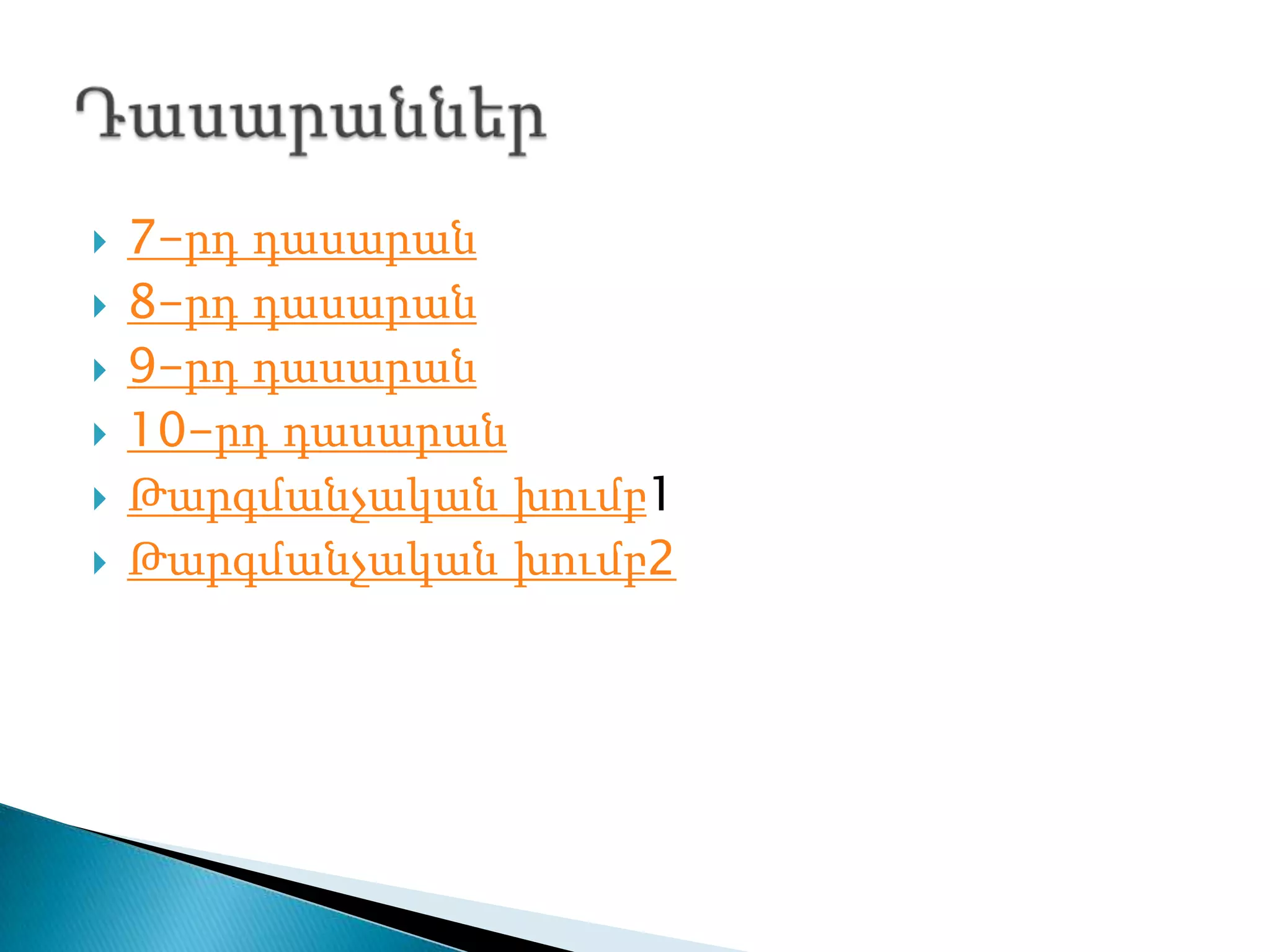 Դասարաններ

7-րդ դասարան
8-րդ դասարան
9-րդ դասարան
10-րդ դասարան
Թարգմանչական խումբ1
Թարգմանչական խումբ2